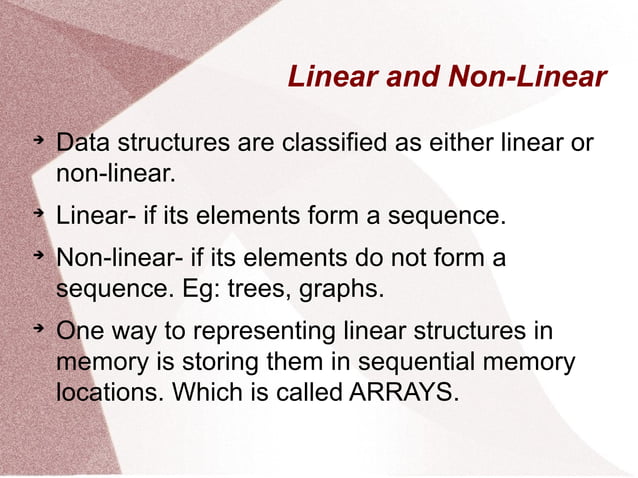 Linear and Non-Linear

➔ Data structures are classified as either linear or non-linear.

➔ Linear- if its elements form a sequence.

➔ Non-linear- if its elements do not form a sequence. Eg: trees, graphs.

➔ One way to representing linear structures in memory is storing them in sequential memory locations. Which is called ARRAYS.